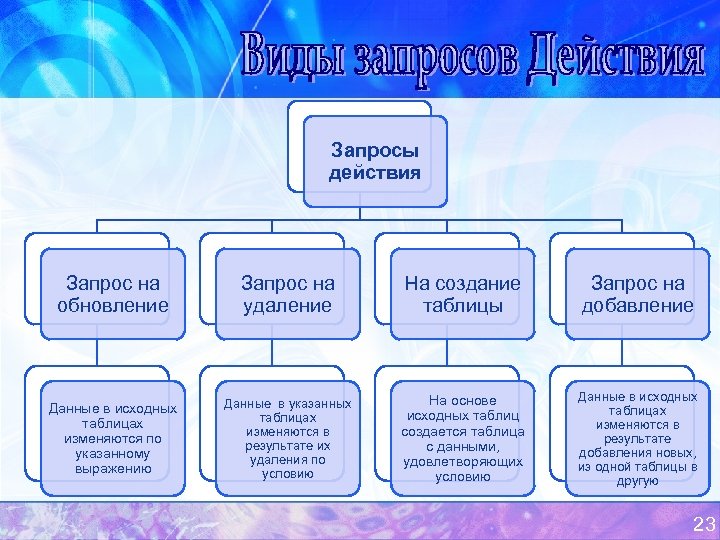 Виды запросов Действия

Запросы действия

Запрос на обновление

Запрос на удаление

На создание таблицы

Запрос на добавление

Данные в исходных таблицах изменяются по указанному выражению

Данные в указанных таблицах изменяются в результате их удаления по условию

На основе исходных таблиц создается таблица с данными, удовлетворяющих условию

Данные в исходных таблицах изменяются в результате добавления новых, из одной таблицы в другую

23